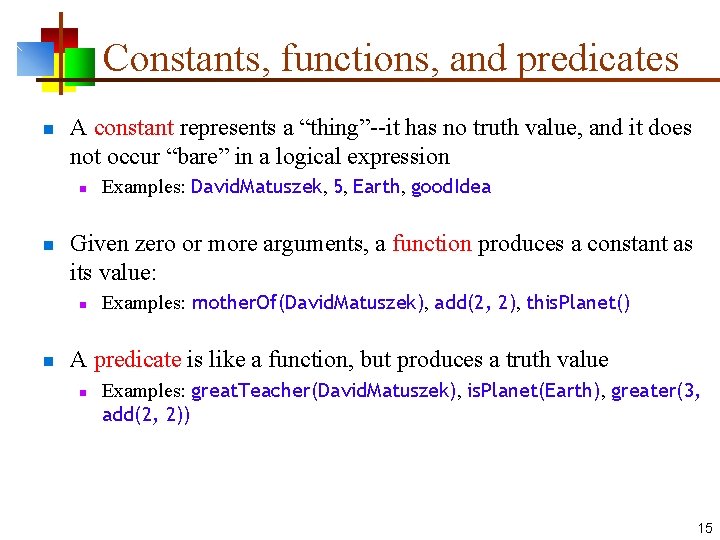 Constants, functions, and predicates

A constant represents a “thing”--it has no truth value, and it does not occur “bare” in a logical expression

Examples: DavidMatuszek, 5, Earth, goodIdea

Given zero or more arguments, a function produces a constant as its value:

Examples: motherOf(DavidMatuszek), add(2, 2), thisPlanet()

A predicate is like a function, but produces a truth value

Examples: greatTeacher(DavidMatuszek), isPlanet(Earth), greater(3, add(2, 2))

15